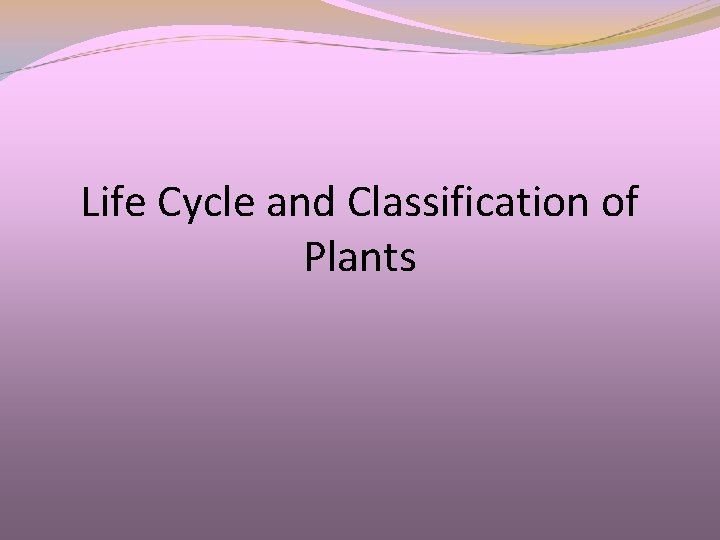 Life Cycle and Classification of Plants